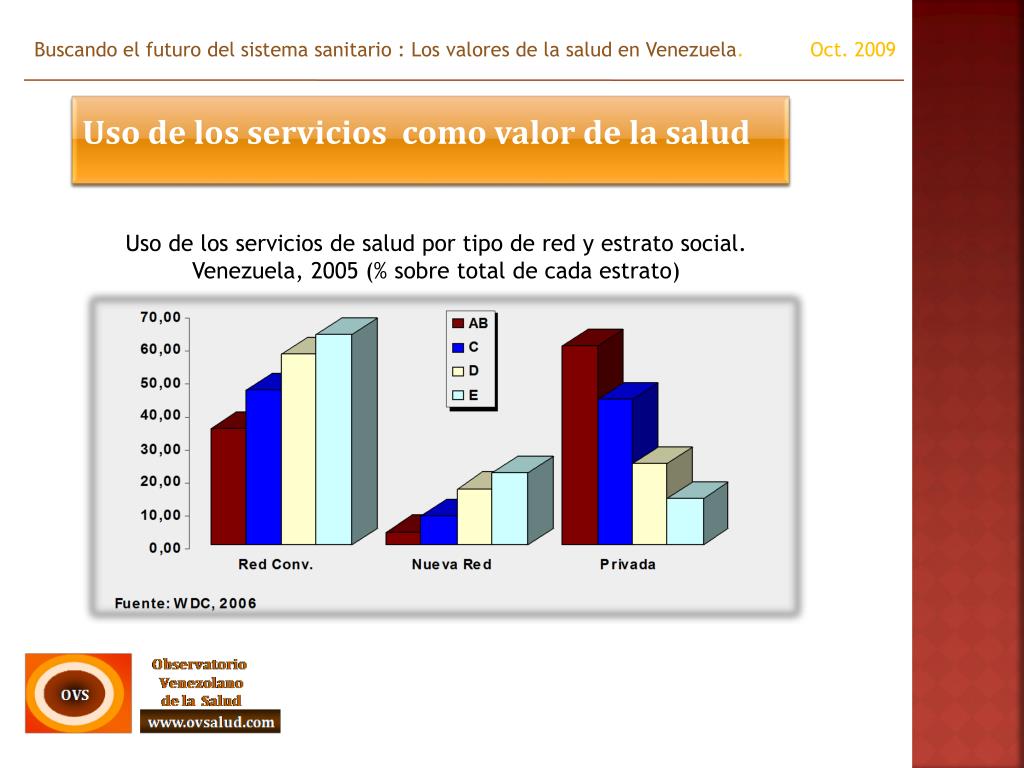 Buscando el futuro del sistema sanitario : Los valores de la salud en Venezuela.

Oct. 2009

Uso de los servicios como valor de la salud

Uso de los servicios de salud por tipo de red y estrato social. Venezuela, 2005 (% sobre total de cada estrato)

70,00
60,00
50,00
40,00
30,00
20,00
10,00
0,00

AB
C
D
E

Red Conv.
Nueva Red
Privada

Fuente: WDC, 2006

OVS

Observatorio Venezolano de la Salud

www.ovsalud.com